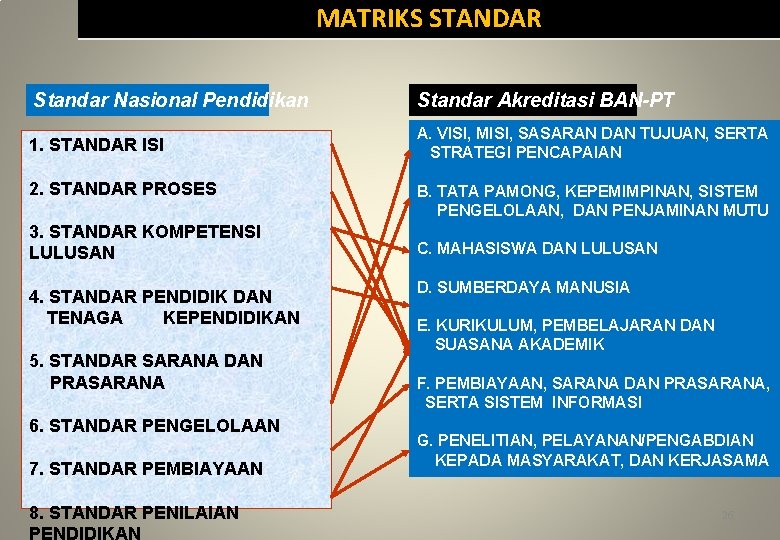 MATRIKS STANDAR

Standar Nasional Pendidikan

1. STANDAR ISI

2. STANDAR PROSES

3. STANDAR KOMPETENSI LULUSAN

4. STANDAR PENDIDIK DAN TENAGA KEPENDIDIKAN

5. STANDAR SARANA DAN PRASARANA

6. STANDAR PENGELOLAAN

7. STANDAR PEMBIAYAAN

8. STANDAR PENILAIAN PENDIDIKAN

Standar Akreditasi BAN-PT

A. VISI, MISI, SASARAN DAN TUJUAN, SERTA STRATEGI PENCAPAIAN

B. TATA PAMONG, KEPEMIMPINAN, SISTEM PENGELOLAAN, DAN PENJAMINAN MUTU

C. MAHASISWA DAN LULUSAN

D. SUMBERDAYA MANUSIA

E. KURIKULUM, PEMBELAJARAN DAN SUASANA AKADEMIK

F. PEMBIAYAAN, SARANA DAN PRASARANA, SERTA SISTEM INFORMASI

G. PENELITIAN, PELAYANAN/PENGABDIAN KEPADA MASYARAKAT, DAN KERJASAMA

26